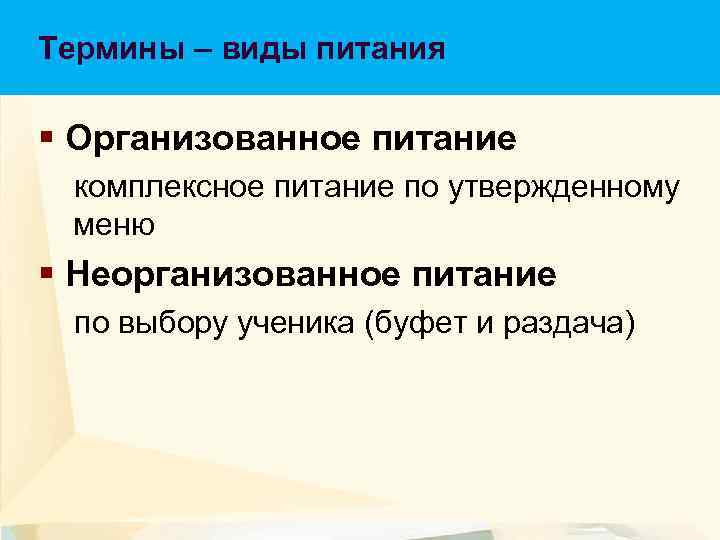 Термины – виды питания

▪ Организованное питание
комплексное питание по утвержденному меню

▪ Неорганизованное питание
по выбору ученика (буфет и раздача)